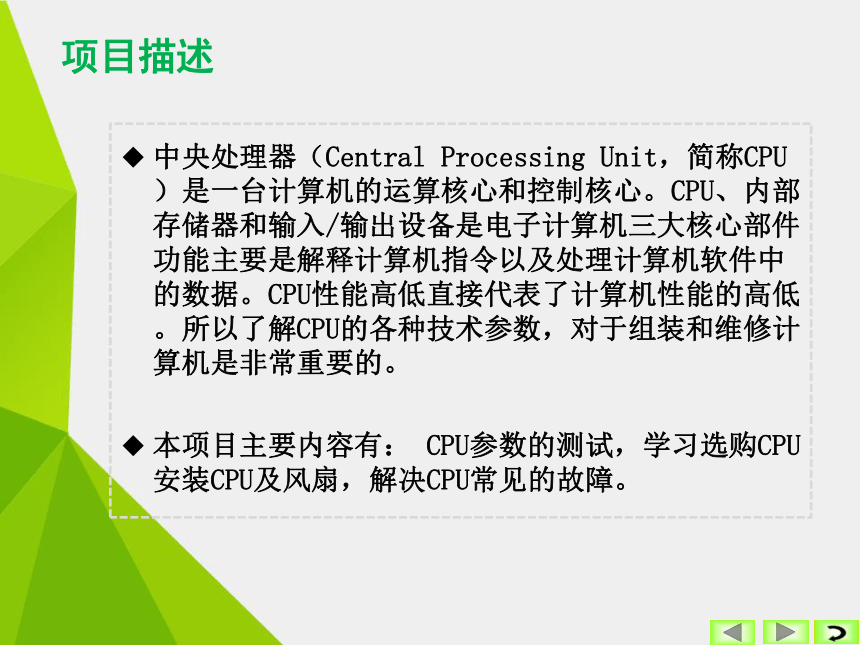 项目描述

◆ 中央处理器（Central Processing Unit，简称CPU）是一台计算机的运算核心和控制核心。CPU、内部存储器和输入/输出设备是电子计算机三大核心部件功能主要是解释计算机指令以及处理计算机软件中的数据。CPU性能高低直接代表了计算机性能的高低。所以了解CPU的各种技术参数，对于组装和维修计算机是非常重要的。

◆ 本项目主要内容有： CPU参数的测试，学习选购CPU安装CPU及风扇，解决CPU常见的故障。